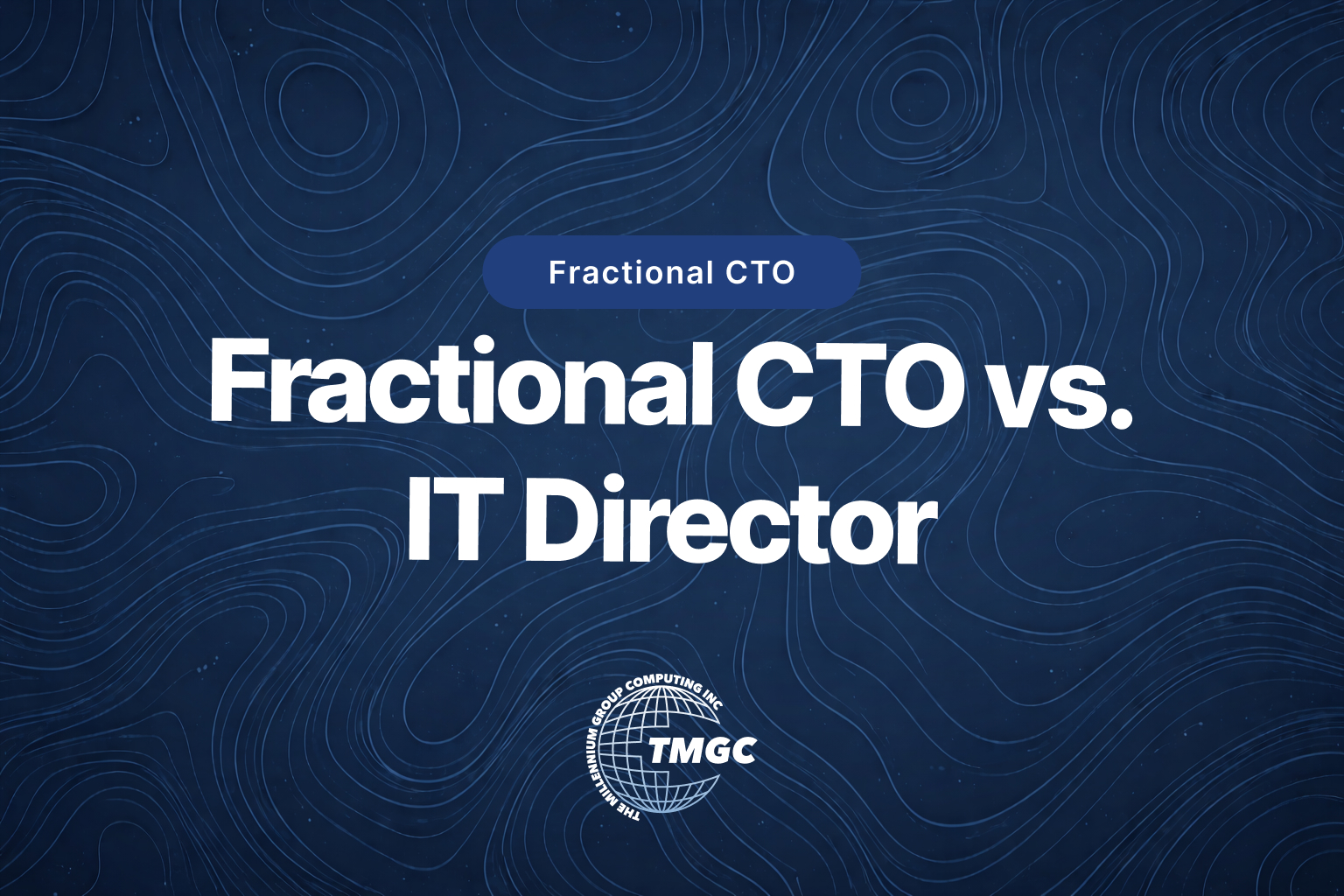 Fractional CTO

Fractional CTO vs. IT Director

THE MILLENNIUM GROUP COMPUTING INC

TMGC